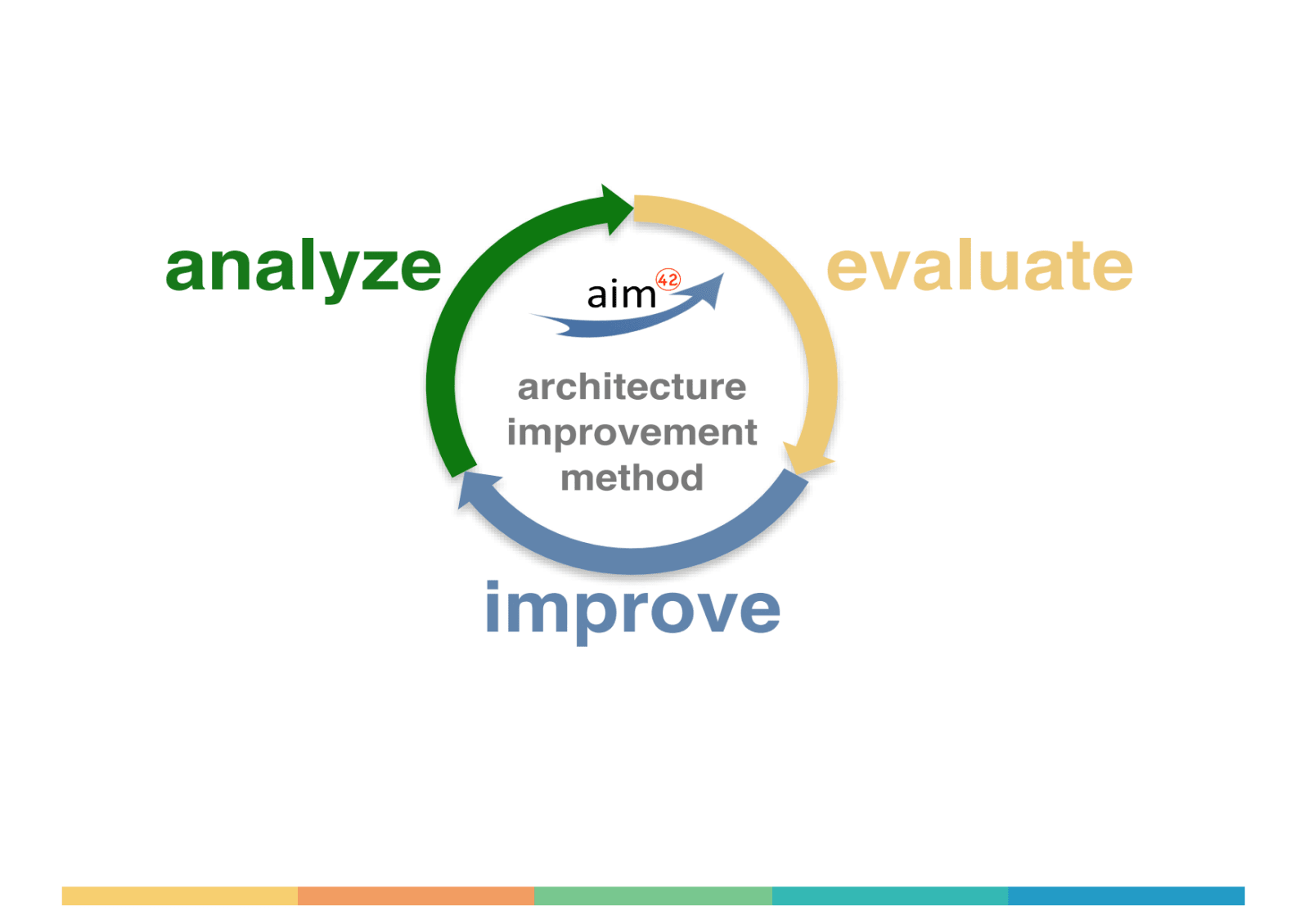 analyze

evaluate

aim42

architecture improvement method

improve